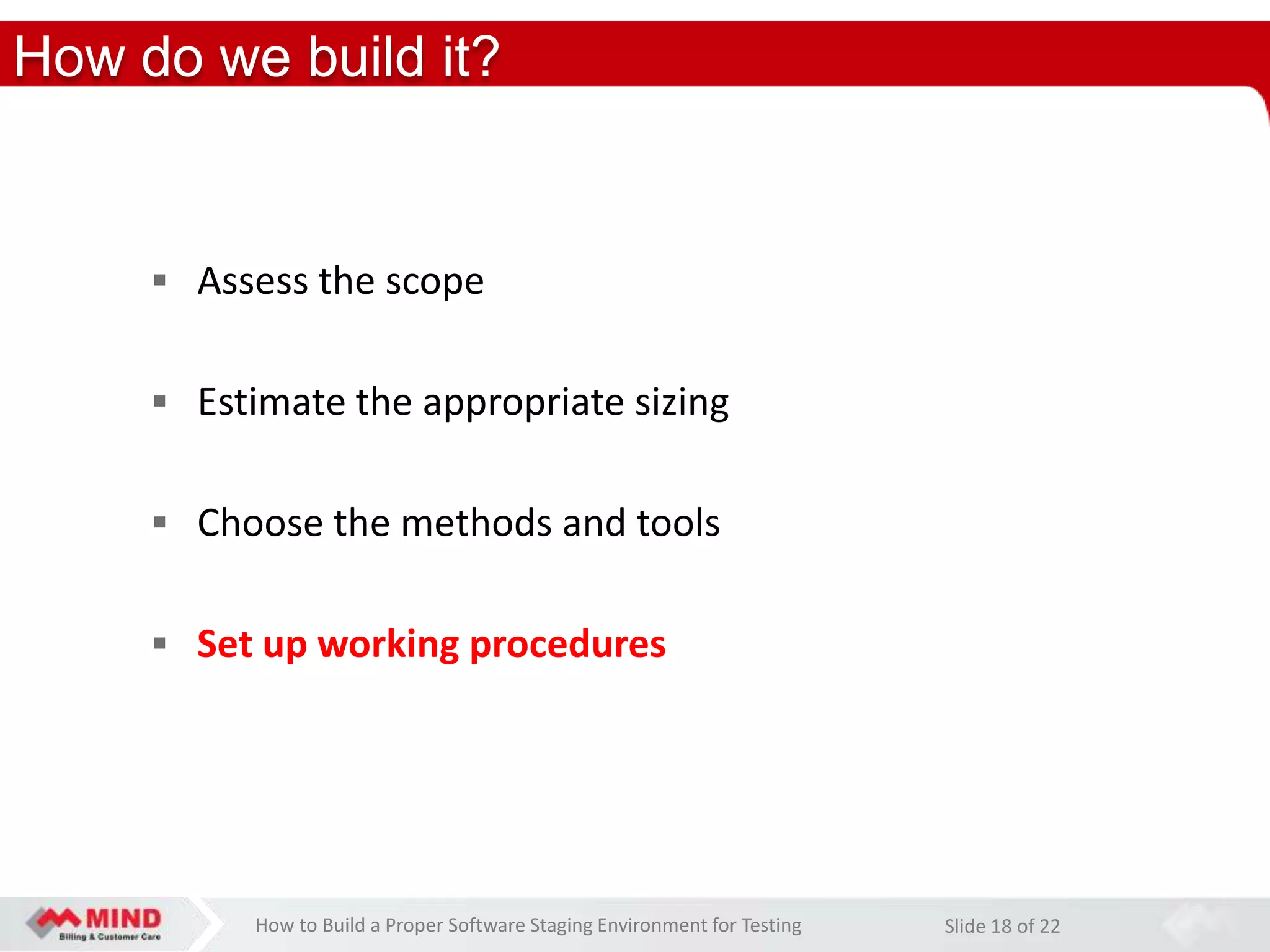 How do we build it?

▪ Assess the scope

▪ Estimate the appropriate sizing

▪ Choose the methods and tools

▪ Set up working procedures

MIND
Billing & Customer Care

How to Build a Proper Software Staging Environment for Testing

Slide 18 of 22